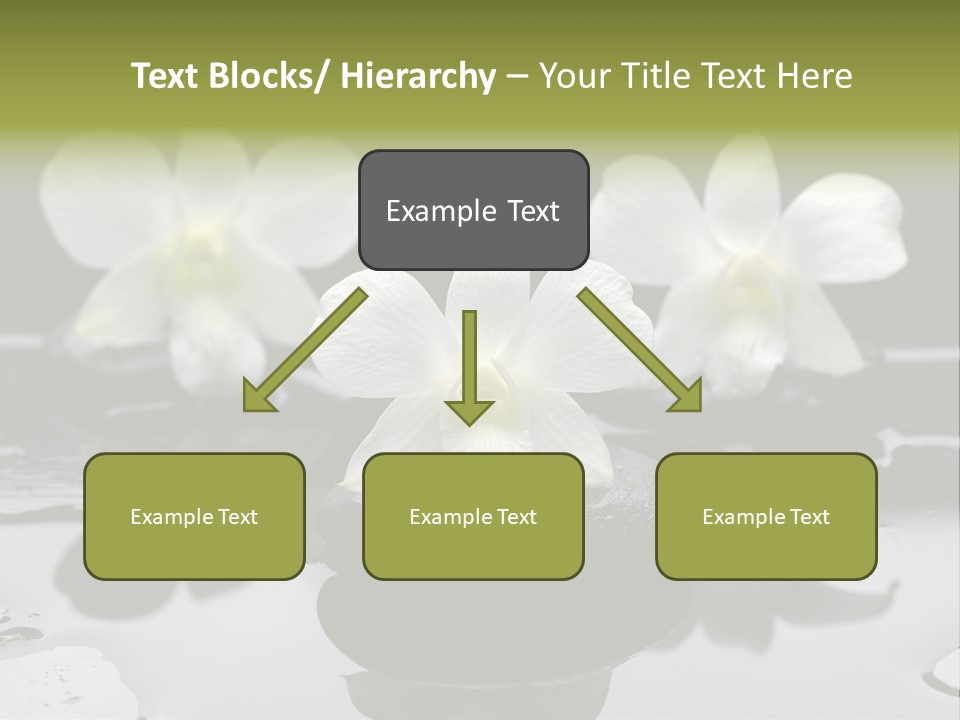 Text Blocks/ Hierarchy – Your Title Text Here

Example Text

Example Text

Example Text

Example Text